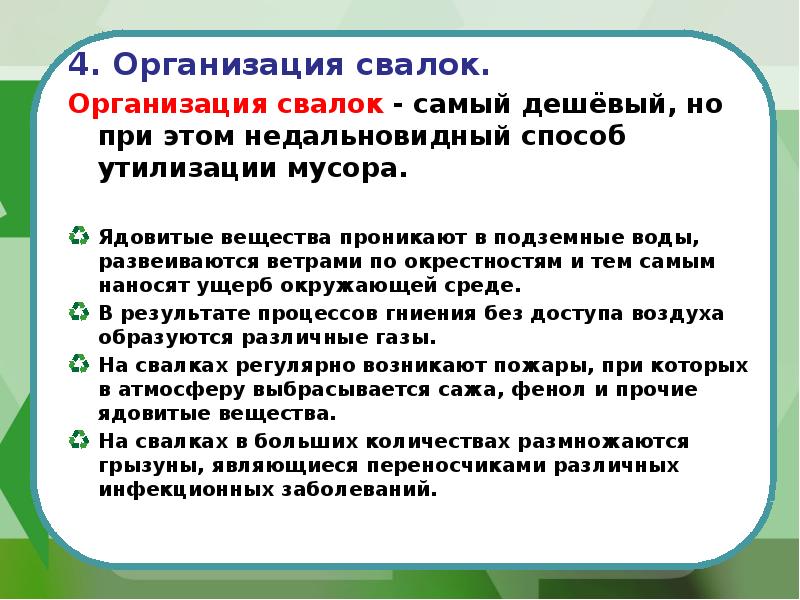 4. Организация свалок.

Организация свалок - самый дешёвый, но при этом недальновидный способ утилизации мусора.

Ядовитые вещества проникают в подземные воды, развеиваются ветрами по окрестностям и тем самым наносят ущерб окружающей среде.

В результате процессов гниения без доступа воздуха образуются различные газы.

На свалках регулярно возникают пожары, при которых в атмосферу выбрасывается сажа, фенол и прочие ядовитые вещества.

На свалках в больших количествах размножаются грызуны, являющиеся переносчиками различных инфекционных заболеваний.